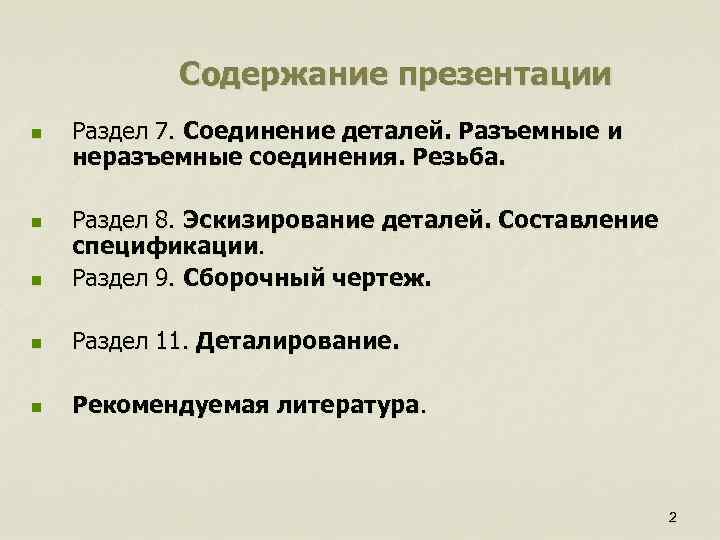 Содержание презентации

Раздел 7. Соединение деталей. Разъемные и неразъемные соединения. Резьба.

Раздел 8. Эскизирование деталей. Составление спецификации.

Раздел 9. Сборочный чертеж.

Раздел 11. Деталирование.

Рекомендуемая литература.

2